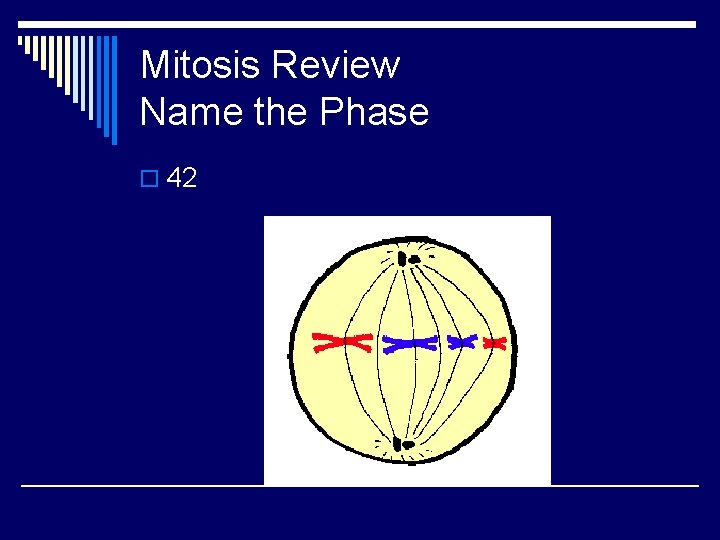 Mitosis Review
Name the Phase

42